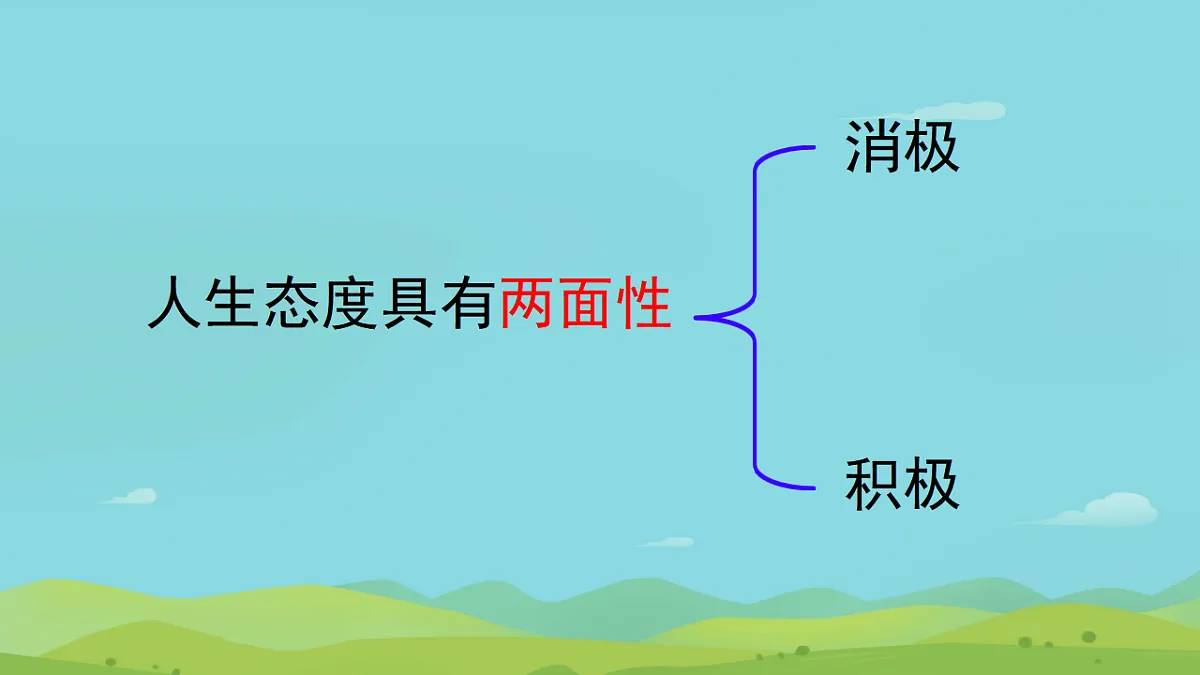 人生态度具有两面性

消极

积极